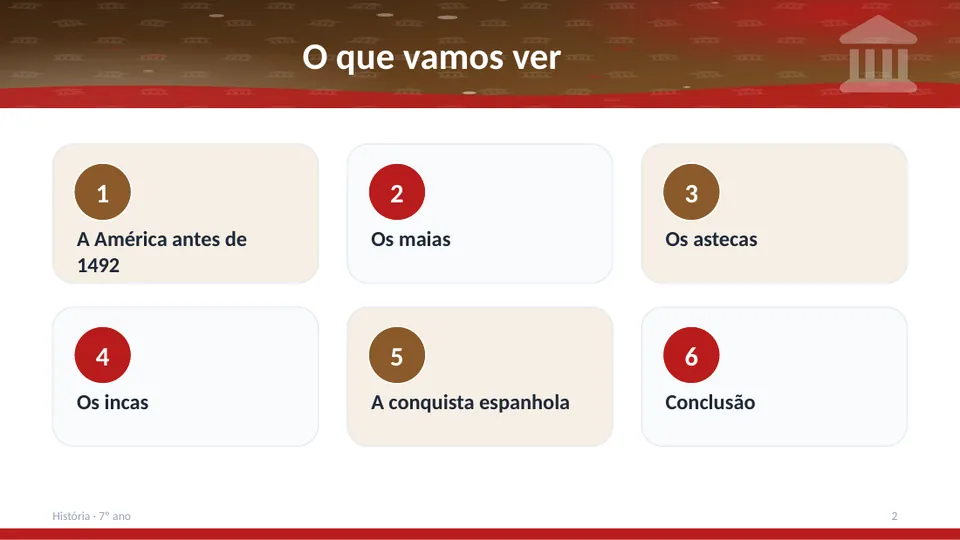 O que vamos ver

1
A América antes de 1492

2
Os maias

3
Os astecas

4
Os incas

5
A conquista espanhola

6
Conclusão

História · 7º ano

2